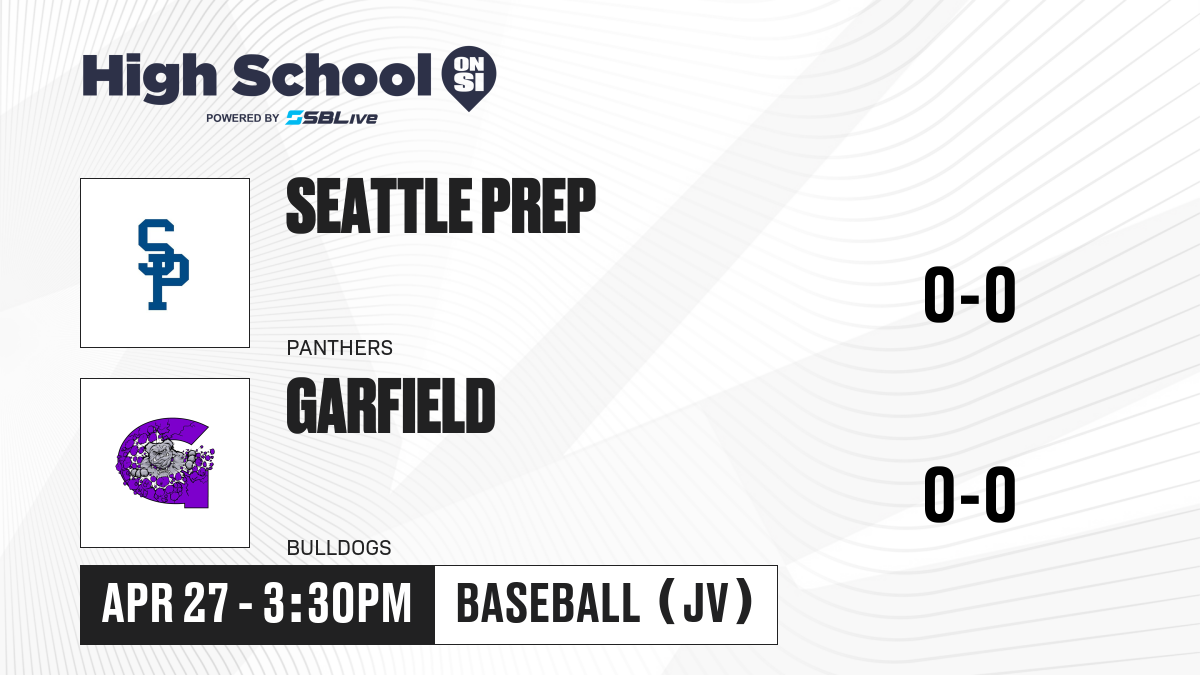 High School ON SI
POWERED BY SBLive

SP

SEATTLE PREP

PANTHERS

0-0

G

GARFIELD

BULLDOGS

0-0

APR 27 - 3:30PM

BASEBALL (JV)